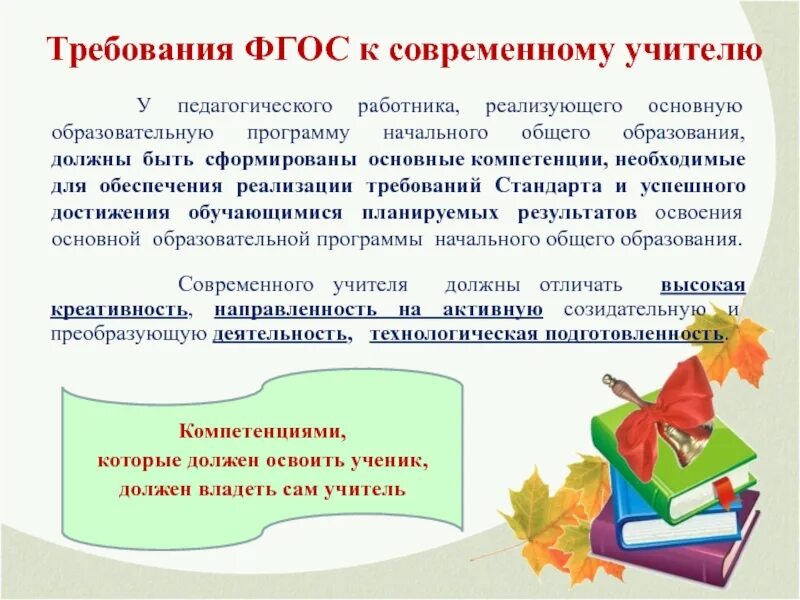 Требования ФГОС к современному учителю

У педагогического работника, реализующего основную образовательную программу начального общего образования, должны быть сформированы основные компетенции, необходимые для обеспечения реализации требований Стандарта и успешного достижения обучающимися планируемых результатов освоения основной образовательной программы начального общего образования.

Современного учителя должны отличать высокая креативность, направленность на активную созидательную и преобразующую деятельность, технологическая подготовленность.

Компетенциями, которые должен освоить ученик, должен владеть сам учитель